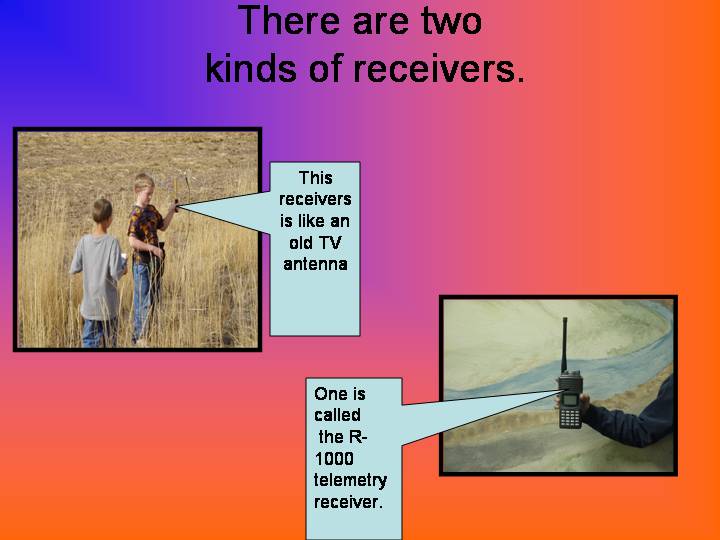 There are two kinds of receivers.

This receivers is like an old TV antenna

One is called the R-1000 telemetry receiver.